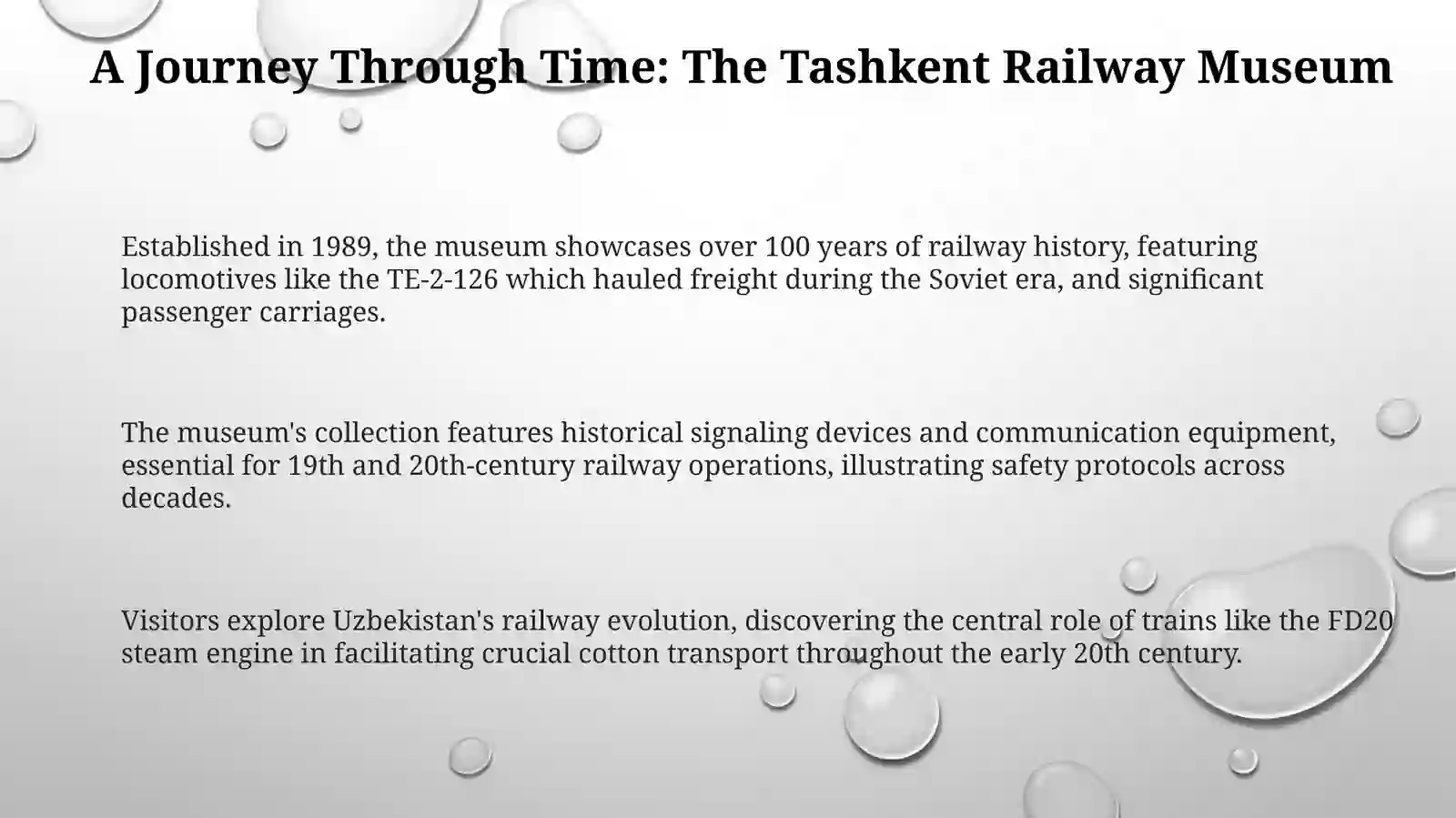 A Journey Through Time: The Tashkent Railway Museum

Established in 1989, the museum showcases over 100 years of railway history, featuring locomotives like the TE-2-126 which hauled freight during the Soviet era, and significant passenger carriages.

The museum's collection features historical signaling devices and communication equipment, essential for 19th and 20th-century railway operations, illustrating safety protocols across decades.

Visitors explore Uzbekistan's railway evolution, discovering the central role of trains like the FD20 steam engine in facilitating crucial cotton transport throughout the early 20th century.